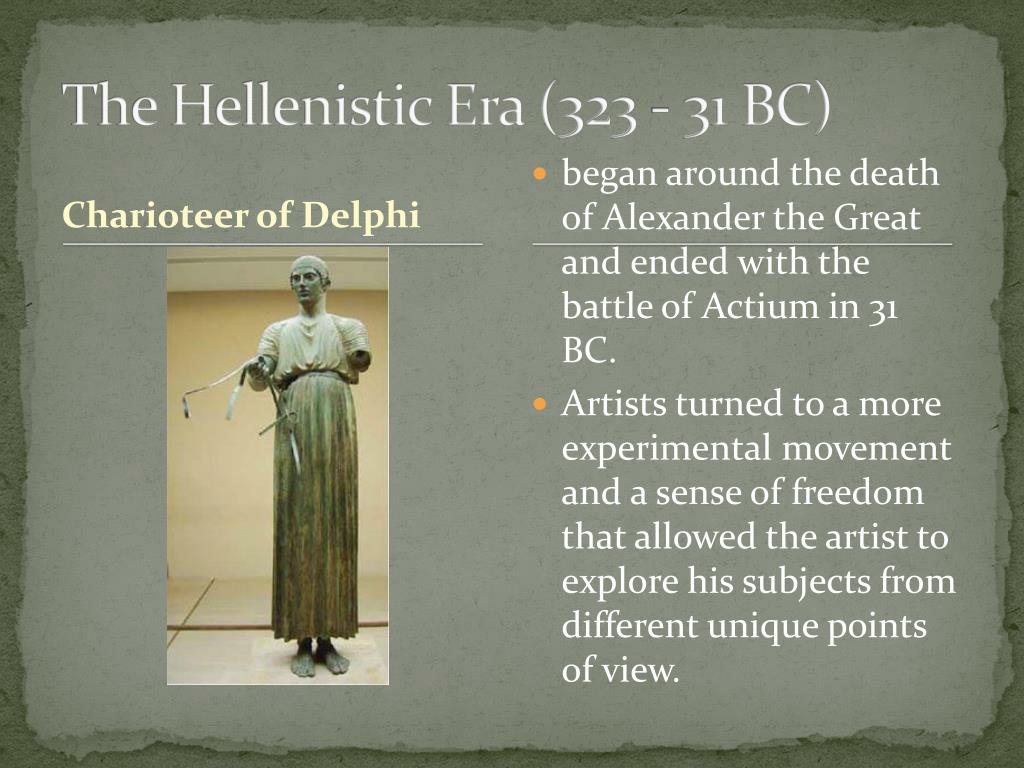 The Hellenistic Era (323 - 31 BC)

Charioteer of Delphi

- began around the death of Alexander the Great and ended with the battle of Actium in 31 BC.
- Artists turned to a more experimental movement and a sense of freedom that allowed the artist to explore his subjects from different unique points of view.